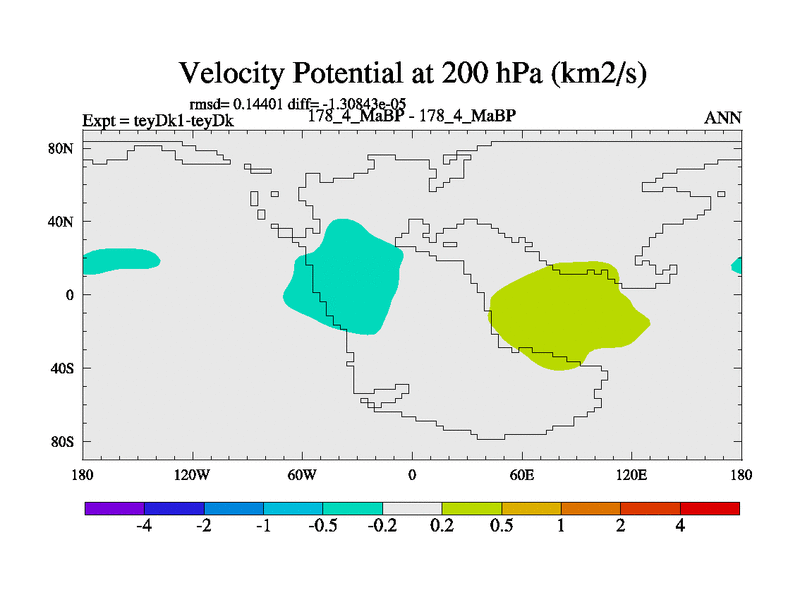 Velocity Potential at 200 hPa (km2/s)

rmsd= 0.14401 diff= -1.30843e-05

Expt = teyDk1-teyDk

178_4_MaBP - 178_4_MaBP

ANN

80N
40N
0
40S
80S

180 120W 60W 0 60E 120E 180

-4 -2 -1 -0.5 -0.2 0.2 0.5 1 2 4